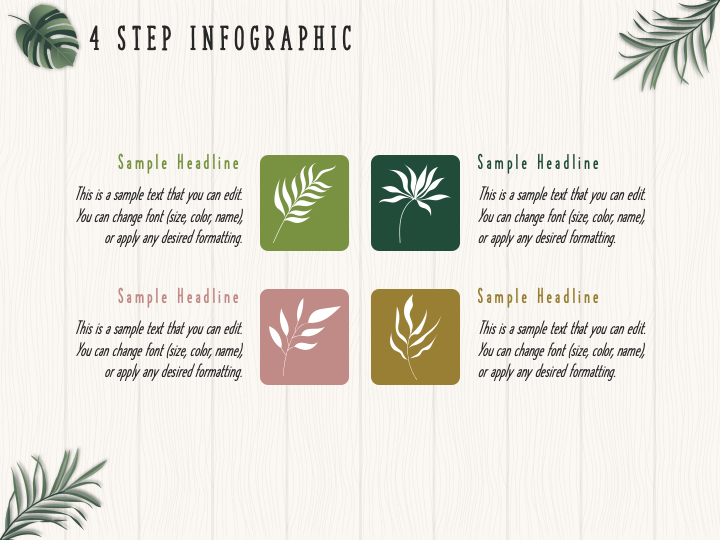 4 STEP INFOGRAPHIC

Sample Headline

This is a sample text that you can edit. You can change font (size, color, name), or apply any desired formatting.

Sample Headline

This is a sample text that you can edit. You can change font (size, color, name), or apply any desired formatting.

Sample Headline

This is a sample text that you can edit. You can change font (size, color, name), or apply any desired formatting.

Sample Headline

This is a sample text that you can edit. You can change font (size, color, name), or apply any desired formatting.